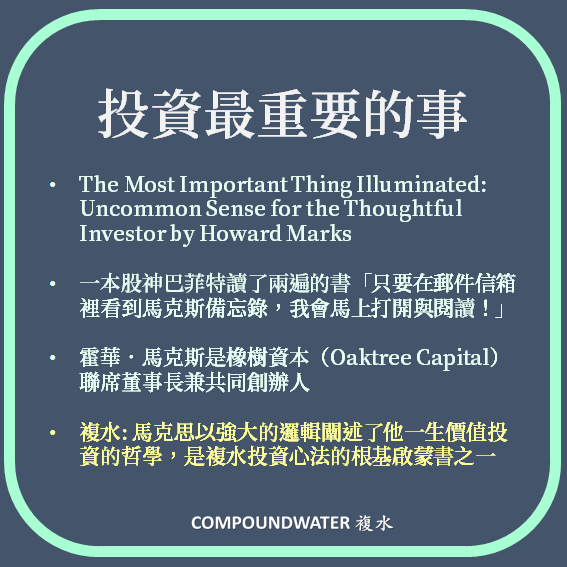 投資最重要的事

• The Most Important Thing Illuminated: Uncommon Sense for the Thoughtful Investor by Howard Marks

• 一本股神巴菲特讀了兩遍的書「只要在郵件信箱裡看到馬克斯備忘錄，我會馬上打開與閱讀！」

• 霍華．馬克斯是橡樹資本（Oaktree Capital）聯席董事長兼共同創辦人

• 複水: 馬克思以強大的邏輯闡述了他一生價值投資的哲學，是複水投資心法的根基啟蒙書之一

COMPOUNDWATER 複水